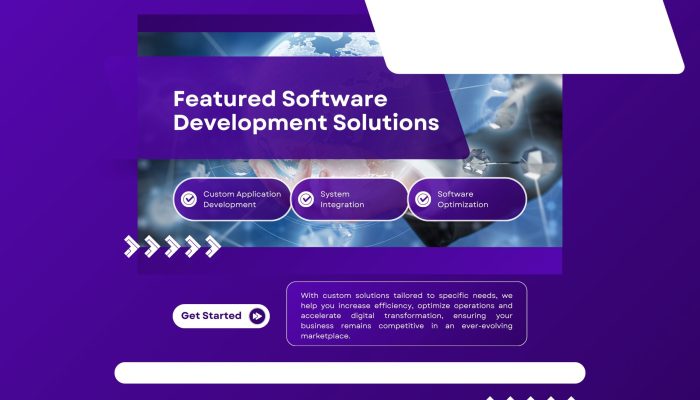 Featured Software Development Solutions

Custom Application Development

System Integration

Software Optimization

Get Started

With custom solutions tailored to specific needs, we help you increase efficiency, optimize operations and accelerate digital transformation, ensuring your business remains competitive in an ever-evolving marketplace.